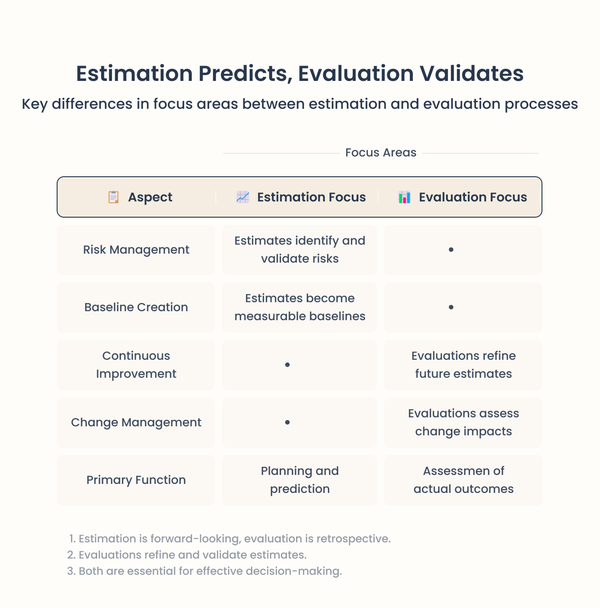 Estimation Predicts, Evaluation Validates

Key differences in focus areas between estimation and evaluation processes

Focus Areas

| Aspect | Estimation Focus | Evaluation Focus |
|---|---|---|
| Risk Management | Estimates identify and validate risks | • |
| Baseline Creation | Estimates become measurable baselines | • |
| Continuous Improvement | • | Evaluations refine future estimates |
| Change Management | • | Evaluations assess change impacts |
| Primary Function | Planning and prediction | Assessmen of actual outcomes |

1. Estimation is forward-looking, evaluation is retrospective.
2. Evaluations refine and validate estimates.
3. Both are essential for effective decision-making.